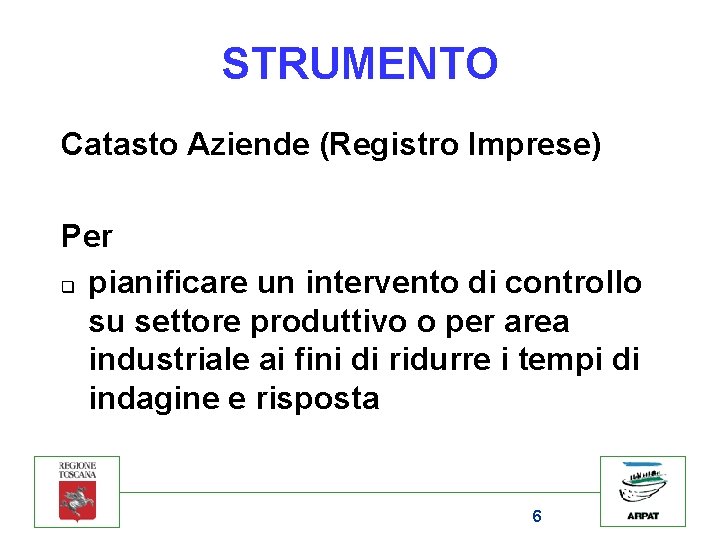 STRUMENTO

Catasto Aziende (Registro Imprese)

Per

❑ pianificare un intervento di controllo su settore produttivo o per area industriale ai fini di ridurre i tempi di indagine e risposta

REGIONE TOSCANA

6

ARPAT